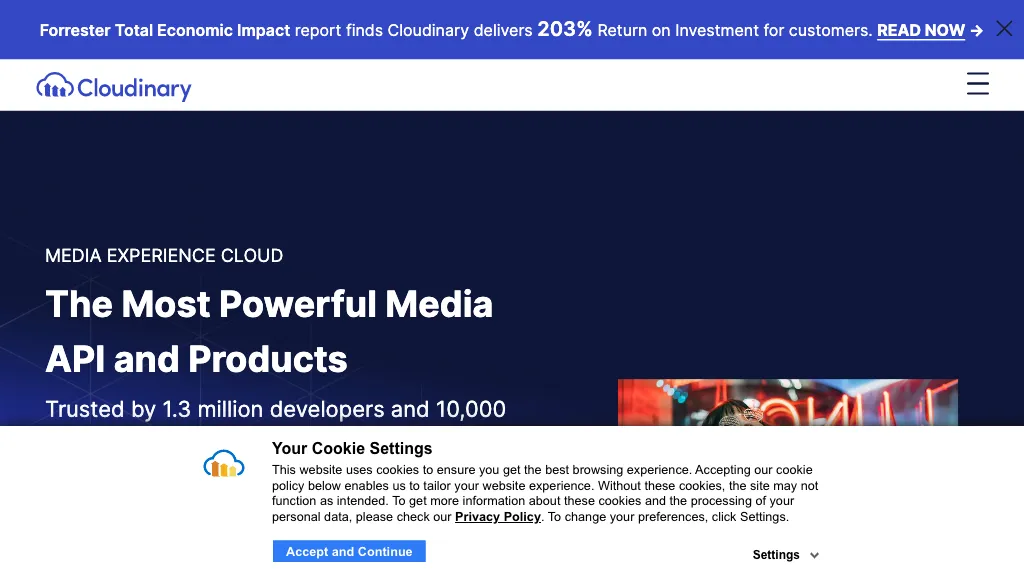 Forrester Total Economic Impact report finds Cloudinary delivers 203% Return on Investment for customers. READ NOW →

Cloudinary

MEDIA EXPERIENCE CLOUD

The Most Powerful Media API and Products

Trusted by 1.3 million developers and 10,000

Your Cookie Settings

This website uses cookies to ensure you get the best browsing experience. Accepting our cookie policy below enables us to tailor your website experience. Without these cookies, the site may not function as intended. To get more information about these cookies and the processing of your personal data, please check our Privacy Policy. To change your preferences, click Settings.

Accept and Continue

Settings